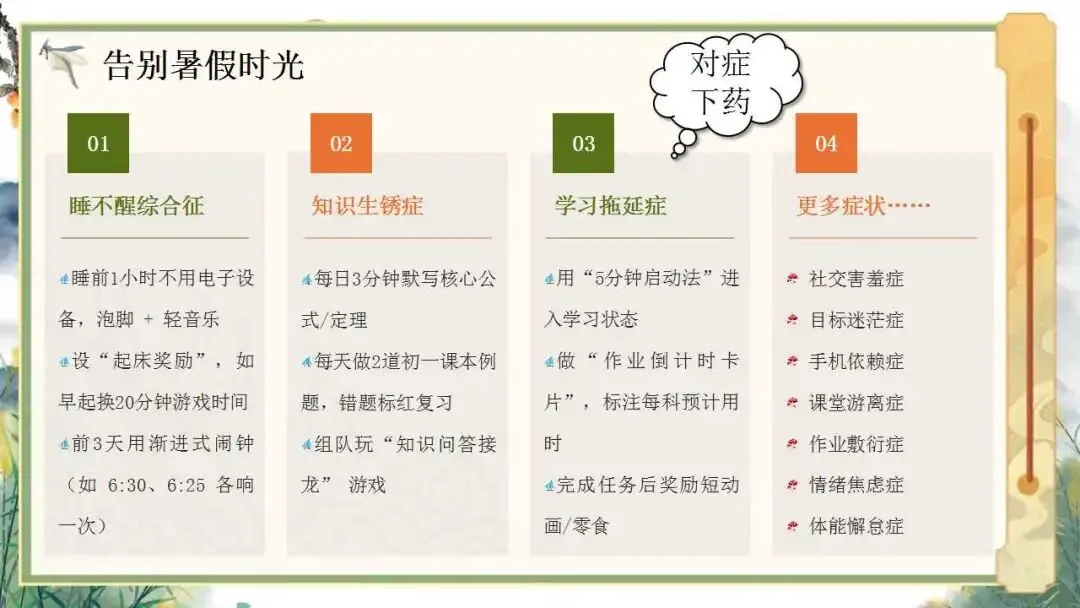 告别暑假时光

对症下药

01

睡不醒综合征

睡前1小时不用电子设备，泡脚 + 轻音乐

设“起床奖励”，如早起换20分钟游戏时间

前3天用渐进式闹钟（如 6:30、6:25 各响一次）

02

知识生锈症

每日3分钟默写核心公式/定理

每天做2道初一课本例题，错题标红复习

组队玩“知识问答接龙” 游戏

03

学习拖延症

用“5分钟启动法”进入学习状态

做“作业倒计时卡片”，标注每科预计用时

完成任务后奖励短动画/零食

04

更多症状……

社交害羞症

目标迷茫症

手机依赖症

课堂游离症

作业敷衍症

情绪焦虑症

体能懈怠症